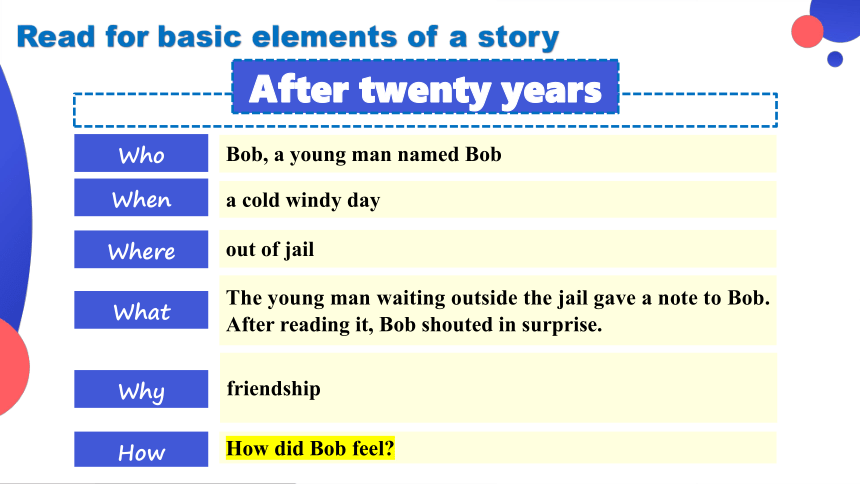 Read for basic elements of a story

After twenty years

| Who | Bob, a young man named Bob |
|---|---|
| When | a cold windy day |
| Where | out of jail |
| What | The young man waiting outside the jail gave a note to Bob. After reading it, Bob shouted in surprise. |
| Why | friendship |
| How | How did Bob feel? |